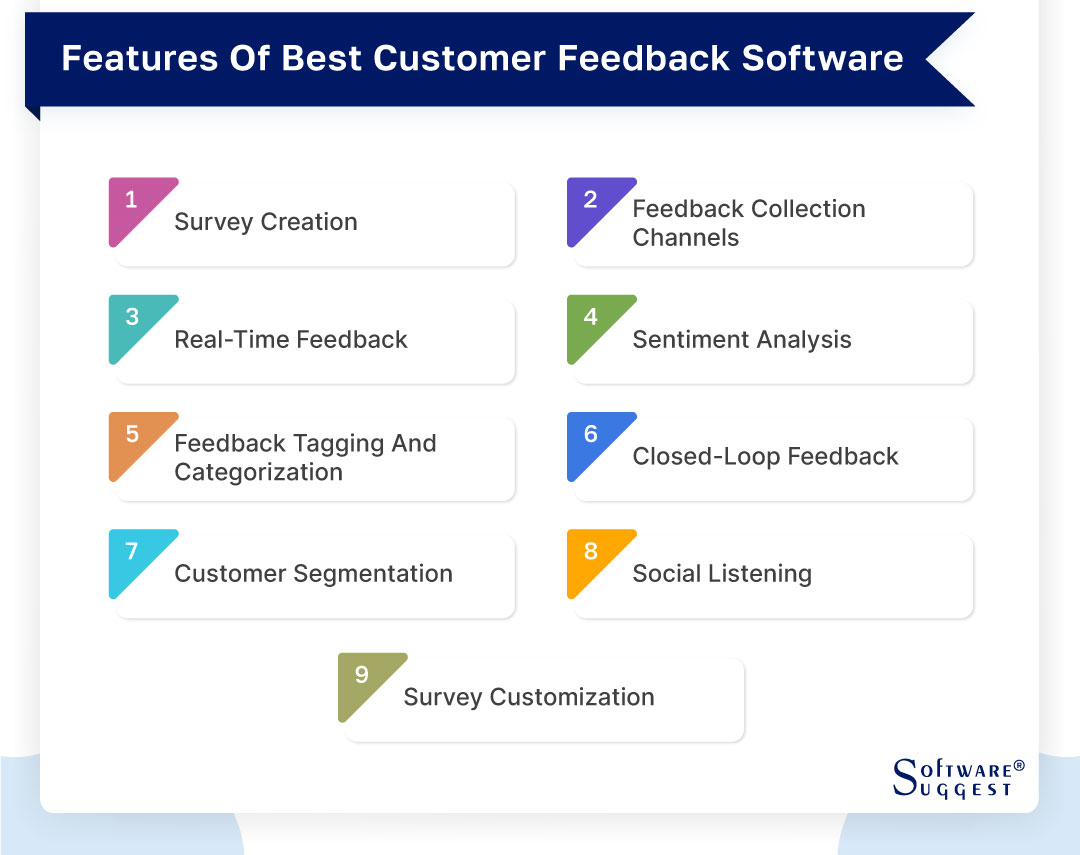 Features Of Best Customer Feedback Software

1 Survey Creation

2 Feedback Collection Channels

3 Real-Time Feedback

4 Sentiment Analysis

5 Feedback Tagging And Categorization

6 Closed-Loop Feedback

7 Customer Segmentation

8 Social Listening

9 Survey Customization

SOFTWARE® SUGGEST